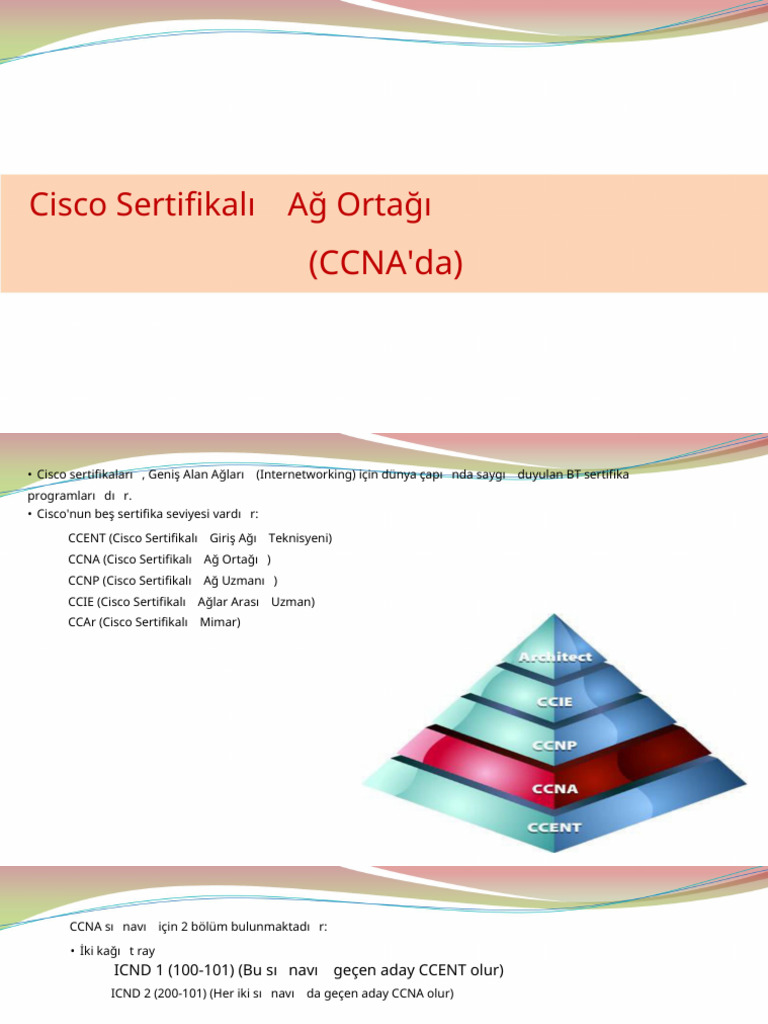 Cisco Sertifikalı Ağ Ortağı (CCNA'da)

• Cisco sertifikaları , Geniş Alan Ağları (Internetworking) için dünya çapı nda saygı duyulan BT sertifika programları dı r.
• Cisco'nun beş sertifika seviyesi vardı r:

CCENT (Cisco Sertifikalı Giriş Ağı Teknisyeni)
CCNA (Cisco Sertifikalı Ağ Ortağı )
CCNP (Cisco Sertifikalı Ağ Uzmanı )
CCIE (Cisco Sertifikalı Ağlar Arası Uzman)
CCAr (Cisco Sertifikalı Mimar)

Architect
CCIE
CCNP
CCNA
CCENT

CCNA sı navı için 2 bölüm bulunmaktadı r:
• İki kağı t ray
ICND 1 (100-101) (Bu sı navı geçen aday CCENT olur)
ICND 2 (200-101) (Her iki sı navı da geçen aday CCNA olur)